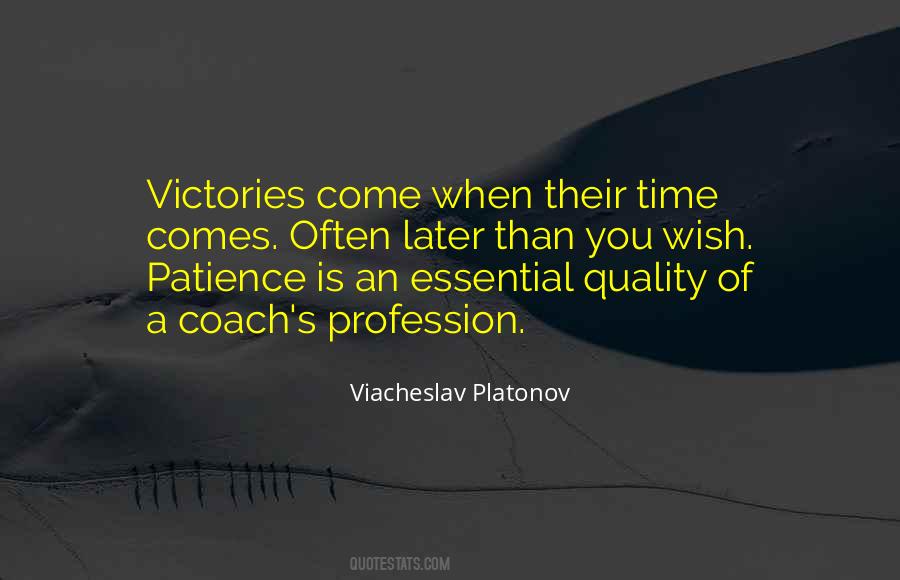 Victories come when their time comes. Often later than you wish. Patience is an essential quality of a coach's profession.

Viacheslav Platonov

QUOTESTATS.COM